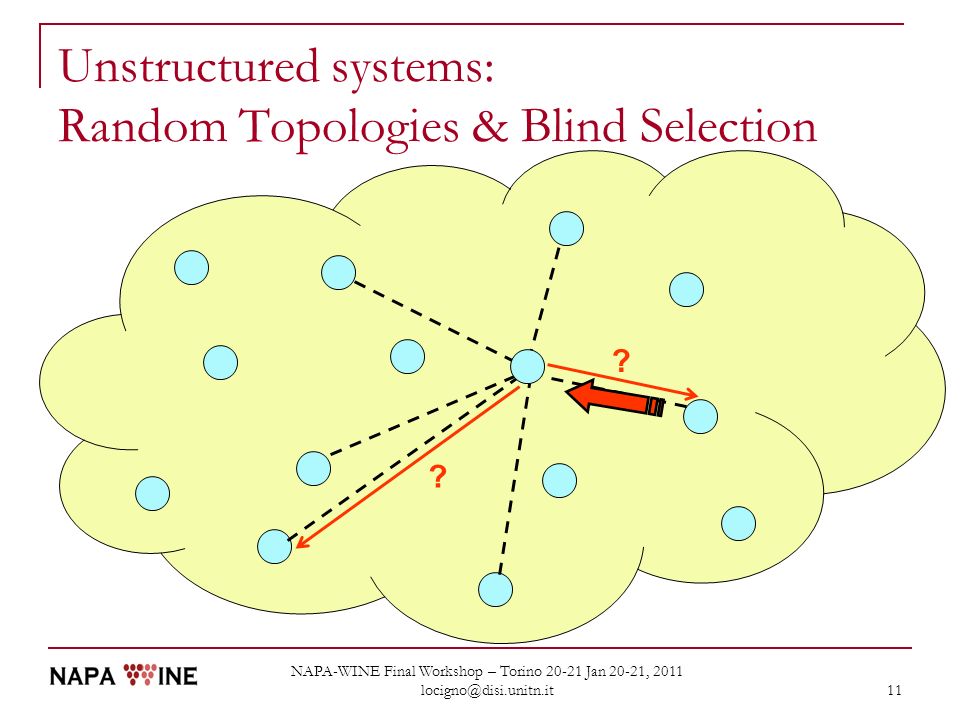 Unstructured systems:
Random Topologies & Blind Selection

?

?

NAPA WINE

NAPA-WINE Final Workshop – Torino 20-21 Jan 20-21, 2011
locigno@disi.unitn.it

11